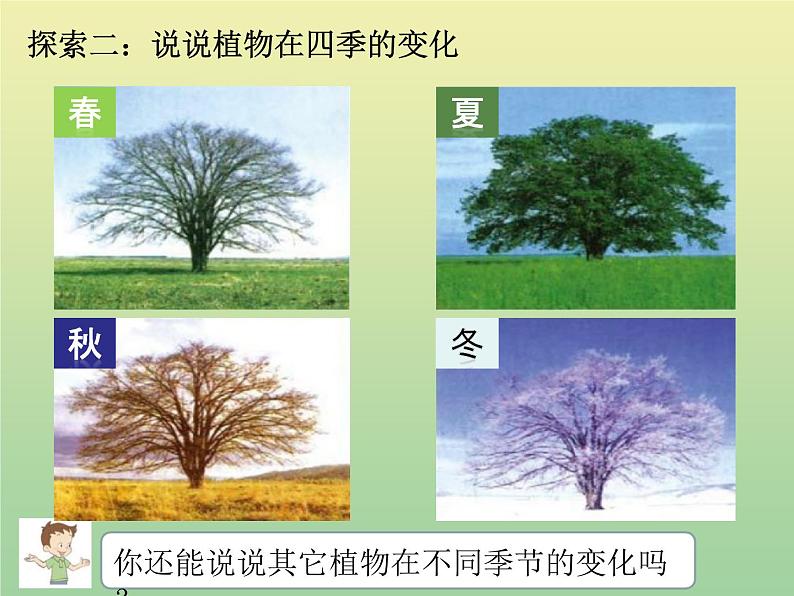 探索二：说说植物在四季的变化

春

夏

秋

冬

你还能说说其它植物在不同季节的变化吗？